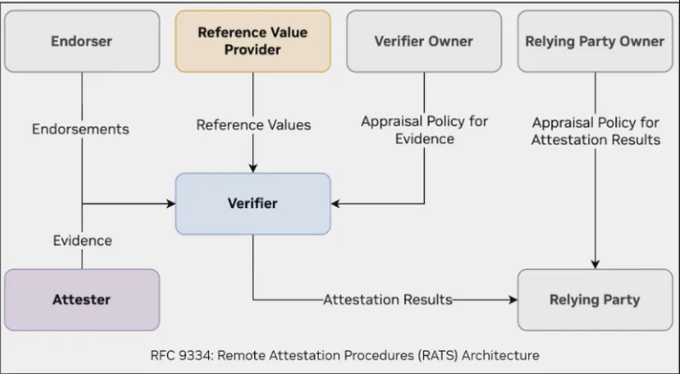 Endorser

Reference Value Provider

Verifier Owner

Relying Party Owner

Endorsements

Reference Values

Appraisal Policy for Evidence

Appraisal Policy for Attestation Results

Verifier

Evidence

Attester

Attestation Results

Relying Party

RFC 9334: Remote Attestation Procedures (RATS) Architecture